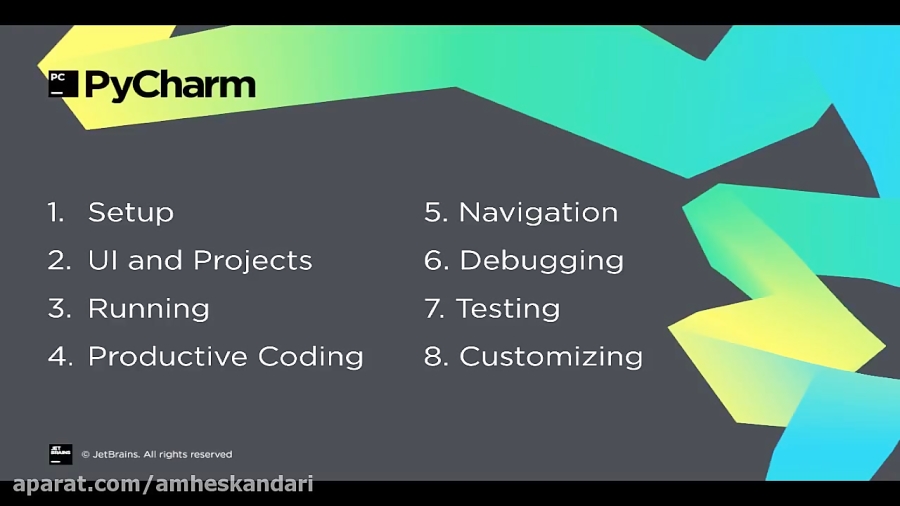 PC
PyCharm

1. Setup
2. UI and Projects
3. Running
4. Productive Coding

5. Navigation
6. Debugging
7. Testing
8. Customizing

JET BRAINS
© JetBrains. All rights reserved

aparat.com/amheskandari